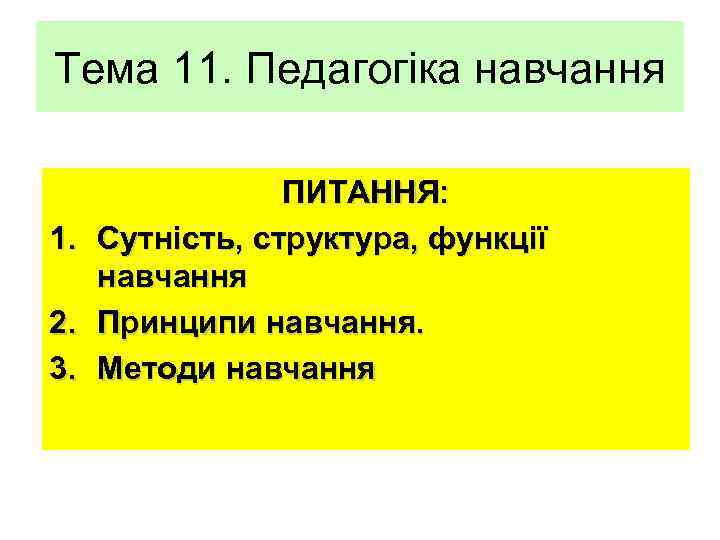 Тема 11. Педагогіка навчання

ПИТАННЯ:

1. Сутність, структура, функції навчання
2. Принципи навчання.
3. Методи навчання